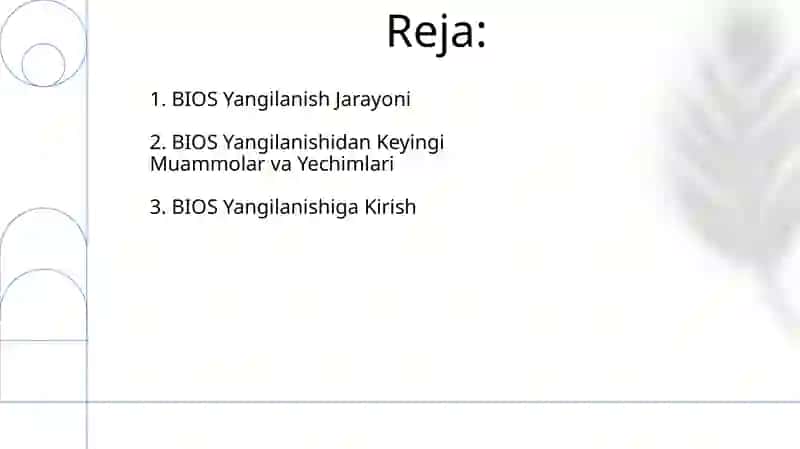 Reja:

1. BIOS Yangilanish Jarayoni

2. BIOS Yangilanishidan Keyingi Muammolar va Yechimlari

3. BIOS Yangilanishiga Kirish